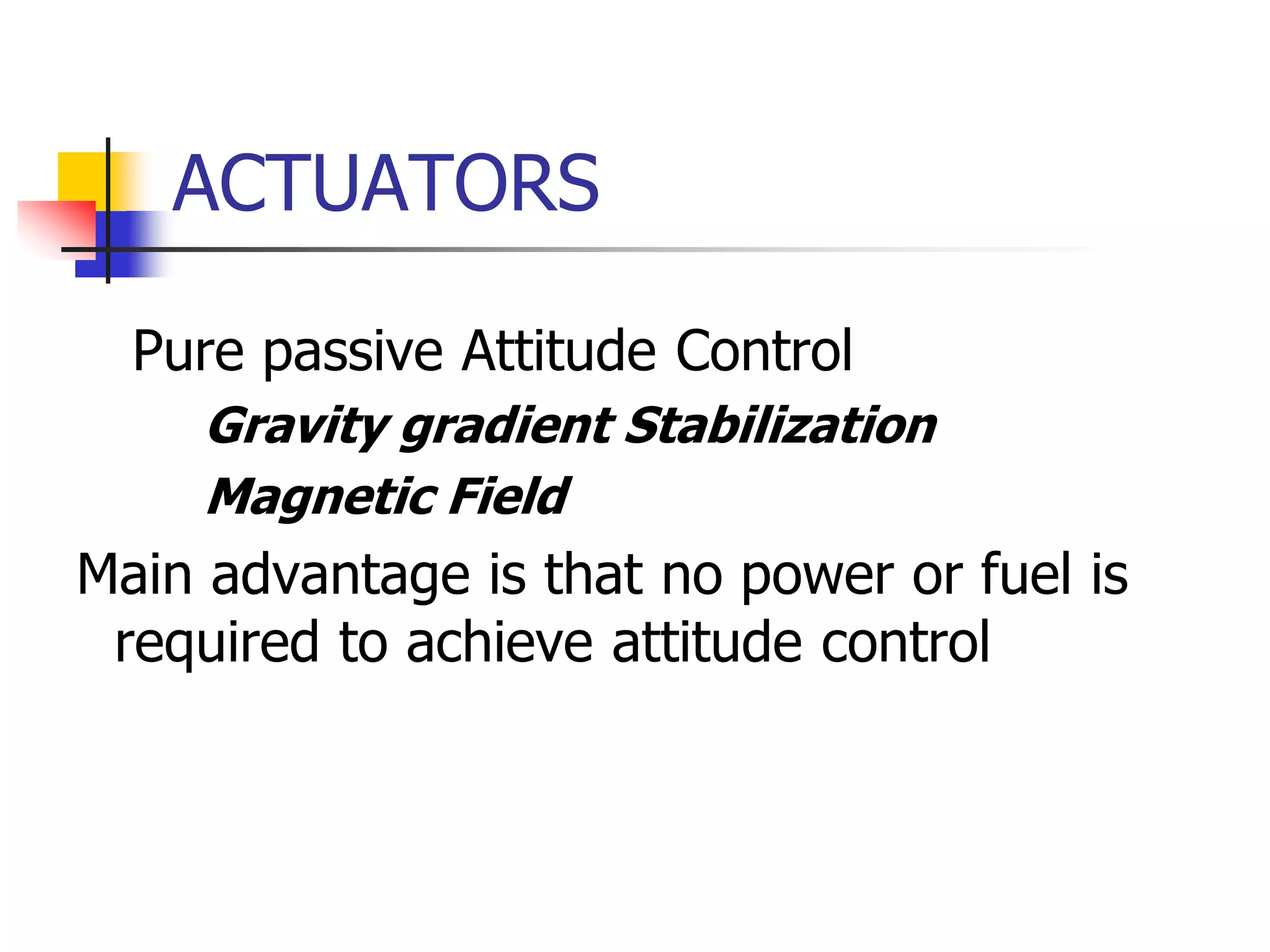 ACTUATORS

Pure passive Attitude Control

Gravity gradient Stabilization

Magnetic Field

Main advantage is that no power or fuel is required to achieve attitude control